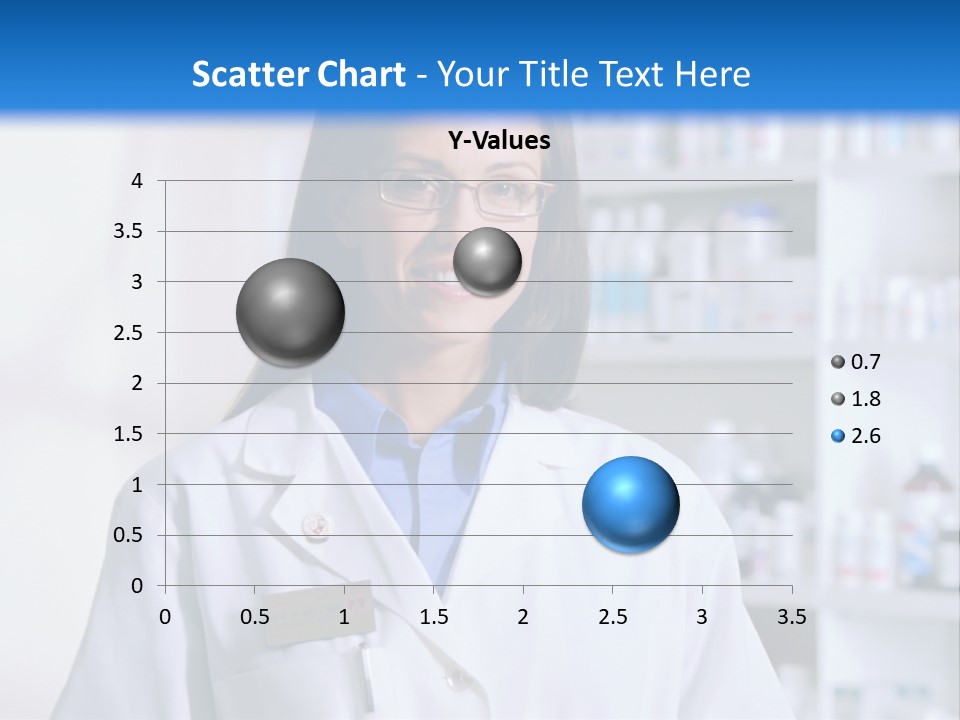 Scatter Chart - Your Title Text Here

Y-Values

4
3.5
3
2.5
2
1.5
1
0.5
0

0 0.5 1 1.5 2 2.5 3 3.5

0.7
1.8
2.6